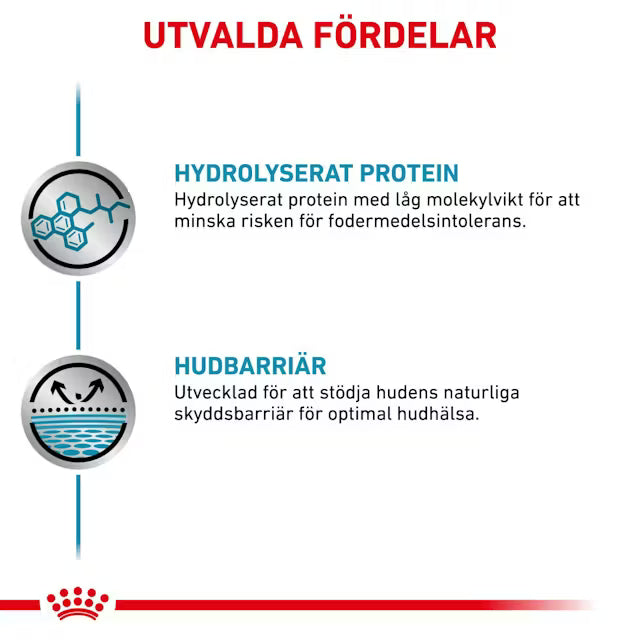 UTVALDA FÖRDELAR

HYDROLYSERAT PROTEIN
Hydrolyserat protein med låg molekylvikt för att minska risken för fodermedelsintolerans.

HUDBARRIÄR
Utvecklad för att stödja hudens naturliga skyddsbarriär för optimal hudhälsa.